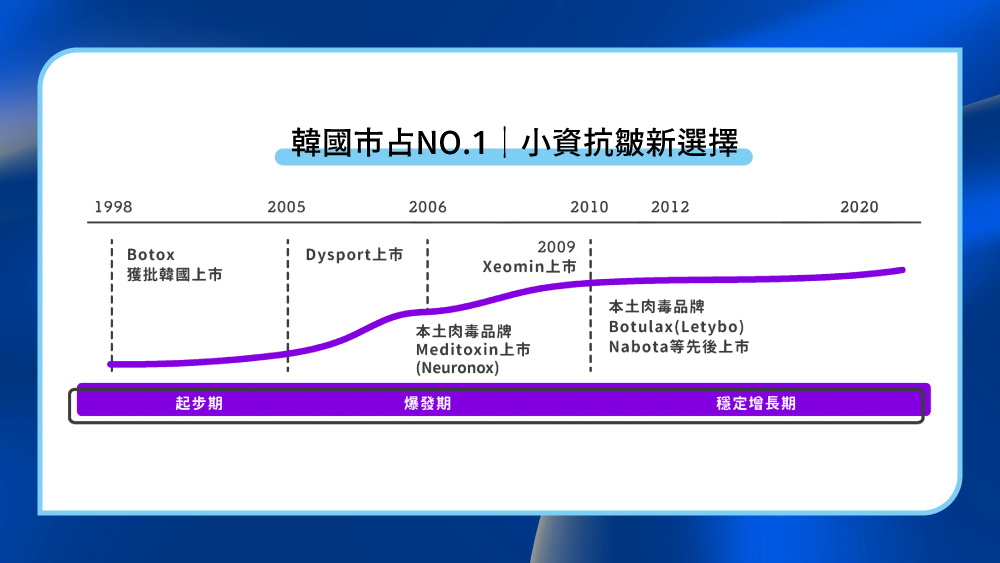 韓國市占NO.1｜小資抗皺新選擇

1998
2005
2006
2010
2012
2020

Botox
獲批韓國上市

Dysport上市

2009
Xeomin上市

本土肉毒品牌
Meditoxin上市
(Neuronox)

本土肉毒品牌
Botulax(Letybo)
Nabota等先後上市

起步期
爆發期
穩定增長期